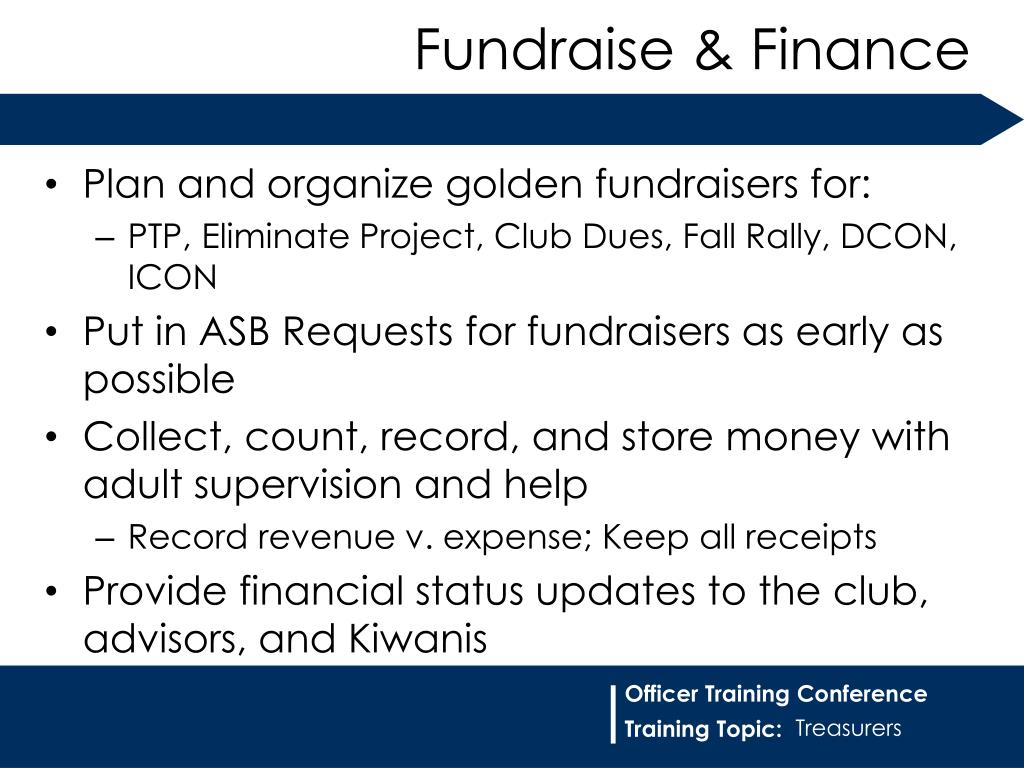 Fundraise & Finance

• Plan and organize golden fundraisers for:
  – PTP, Eliminate Project, Club Dues, Fall Rally, DCON, ICON
• Put in ASB Requests for fundraisers as early as possible
• Collect, count, record, and store money with adult supervision and help
  – Record revenue v. expense; Keep all receipts
• Provide financial status updates to the club, advisors, and Kiwanis

Officer Training Conference
Training Topic: Treasurers